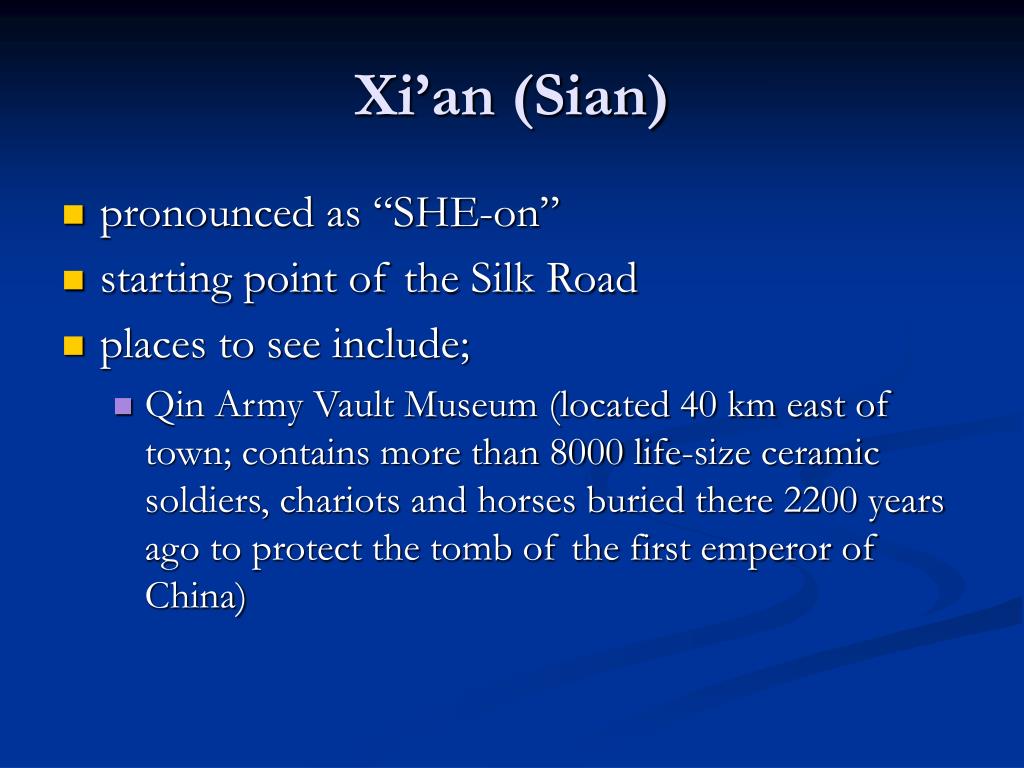 Xi'an (Sian)

• pronounced as "SHE-on"
• starting point of the Silk Road
• places to see include;
• Qin Army Vault Museum (located 40 km east of town; contains more than 8000 life-size ceramic soldiers, chariots and horses buried there 2200 years ago to protect the tomb of the first emperor of China)